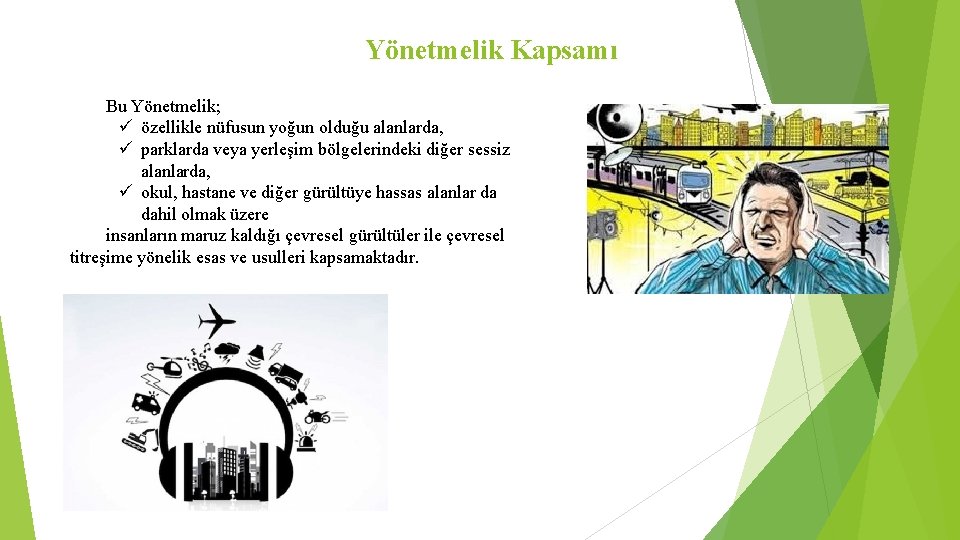 Yönetmelik Kapsamı

Bu Yönetmelik;
✓ özellikle nüfusun yoğun olduğu alanlarda,
✓ parklarda veya yerleşim bölgelerindeki diğer sessiz alanlarda,
✓ okul, hastane ve diğer gürültüye hassas alanlar da dahil olmak üzere
insanların maruz kaldığı çevresel gürültüler ile çevresel titreşime yönelik esas ve usulleri kapsamaktadır.